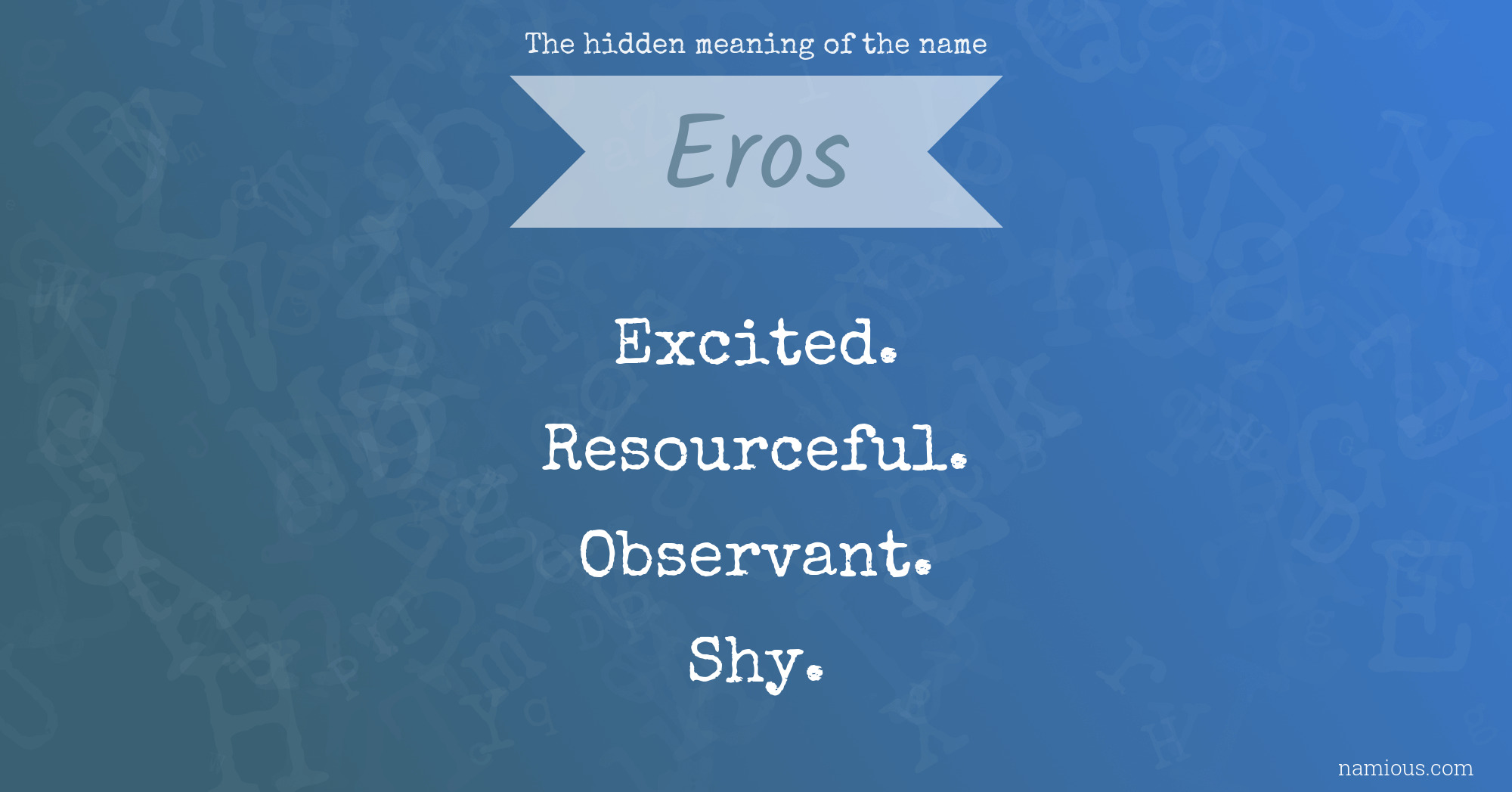 The hidden meaning of the name

Eros

Excited.

Resourceful.

Observant.

Shy.

namious.com